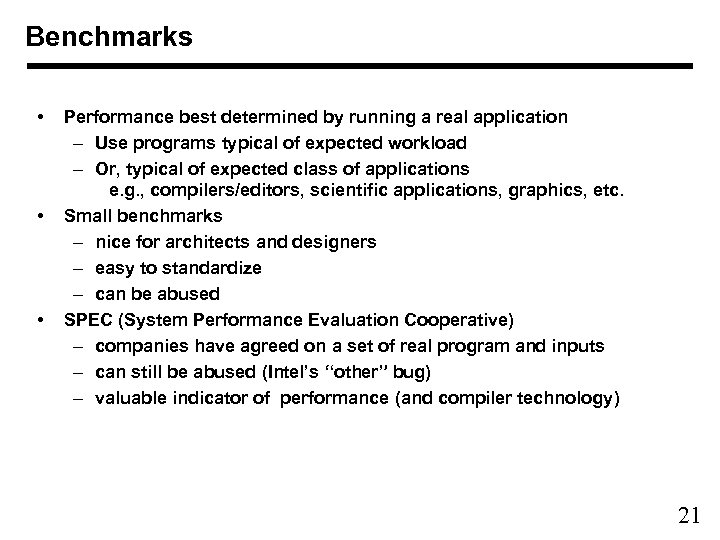 Benchmarks

• Performance best determined by running a real application
  – Use programs typical of expected workload
  – Or, typical of expected class of applications
    e.g., compilers/editors, scientific applications, graphics, etc.
• Small benchmarks
  – nice for architects and designers
  – easy to standardize
  – can be abused
• SPEC (System Performance Evaluation Cooperative)
  – companies have agreed on a set of real program and inputs
  – can still be abused (Intel's "other" bug)
  – valuable indicator of performance (and compiler technology)

21